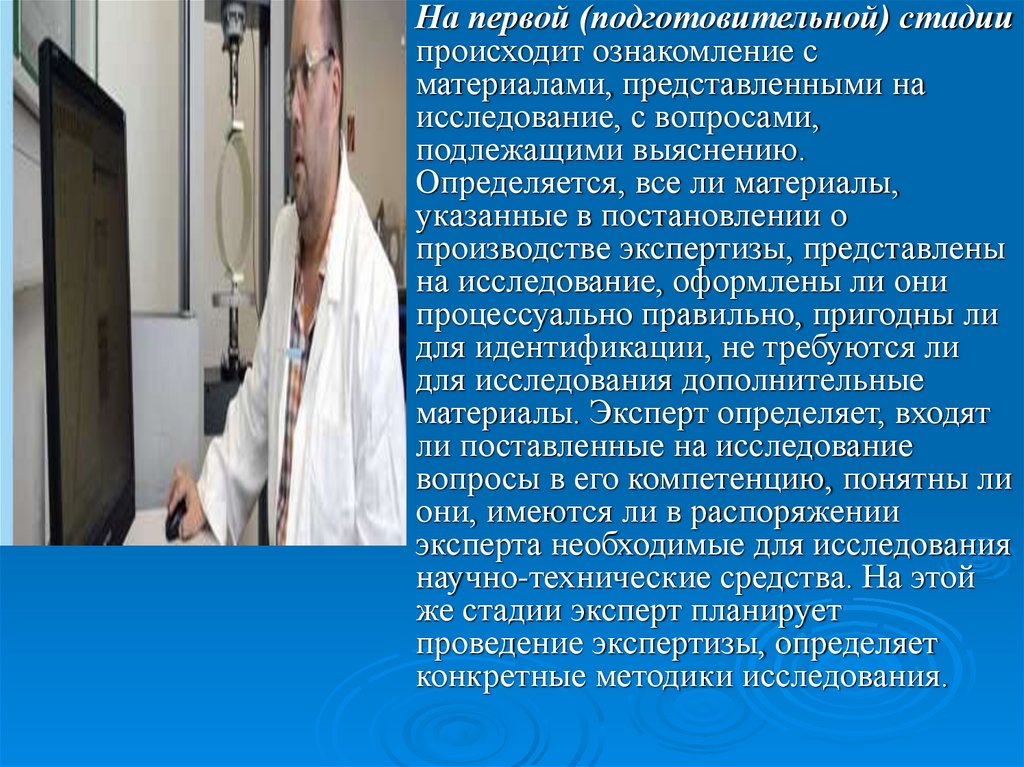 На первой (подготовительной) стадии происходит ознакомление с материалами, представленными на исследование, с вопросами, подлежащими выяснению. Определяется, все ли материалы, указанные в постановлении о производстве экспертизы, представлены на исследование, оформлены ли они процессуально правильно, пригодны ли для идентификации, не требуются ли для исследования дополнительные материалы. Эксперт определяет, входят ли поставленные на исследование вопросы в его компетенцию, понятны ли они, имеются ли в распоряжении эксперта необходимые для исследования научно-технические средства. На этой же стадии эксперт планирует проведение экспертизы, определяет конкретные методики исследования.